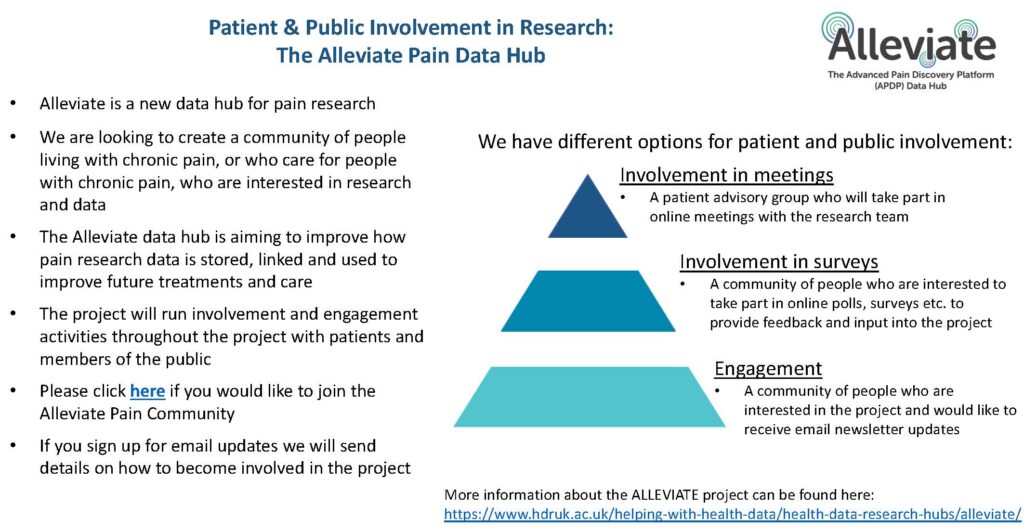 Patient & Public Involvement in Research:
The Alleviate Pain Data Hub

Alleviate
The Advanced Pain Discovery Platform (APDP) Data Hub

• Alleviate is a new data hub for pain research

• We are looking to create a community of people living with chronic pain, or who care for people with chronic pain, who are interested in research and data

• The Alleviate data hub is aiming to improve how pain research data is stored, linked and used to improve future treatments and care

• The project will run involvement and engagement activities throughout the project with patients and members of the public

• Please click here if you would like to join the Alleviate Pain Community

• If you sign up for email updates we will send details on how to become involved in the project

We have different options for patient and public involvement:

Involvement in meetings
• A patient advisory group who will take part in online meetings with the research team

Involvement in surveys
• A community of people who are interested to take part in online polls, surveys etc. to provide feedback and input into the project

Engagement
• A community of people who are interested in the project and would like to receive email newsletter updates

More information about the ALLEVIATE project can be found here:
https://www.hdruk.ac.uk/helping-with-health-data/health-data-research-hubs/alleviate/